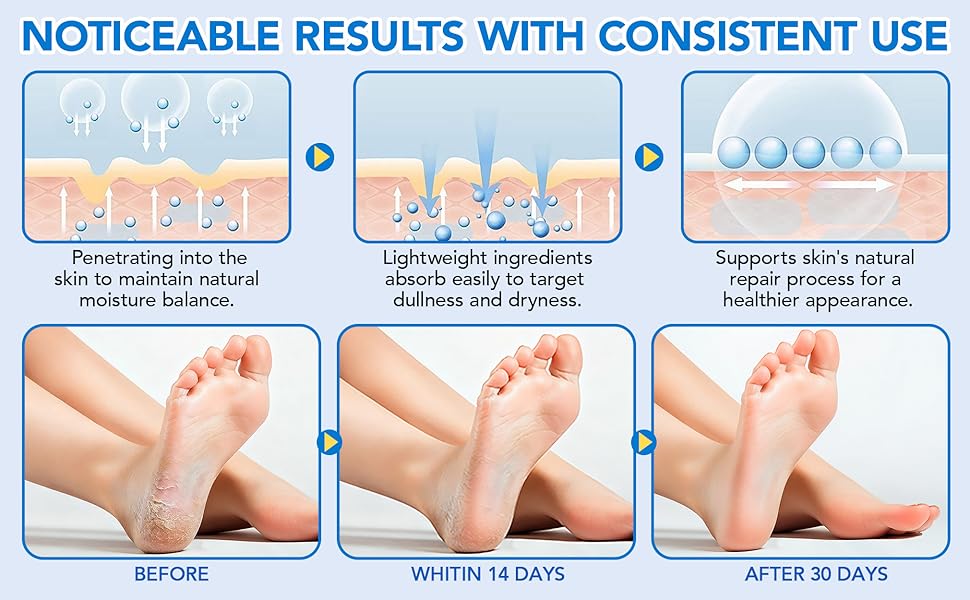 NOTICEABLE RESULTS WITH CONSISTENT USE

Penetrating into the skin to maintain natural moisture balance.

Lightweight ingredients absorb easily to target dullness and dryness.

Supports skin's natural repair process for a healthier appearance.

BEFORE

WHITIN 14 DAYS

AFTER 30 DAYS